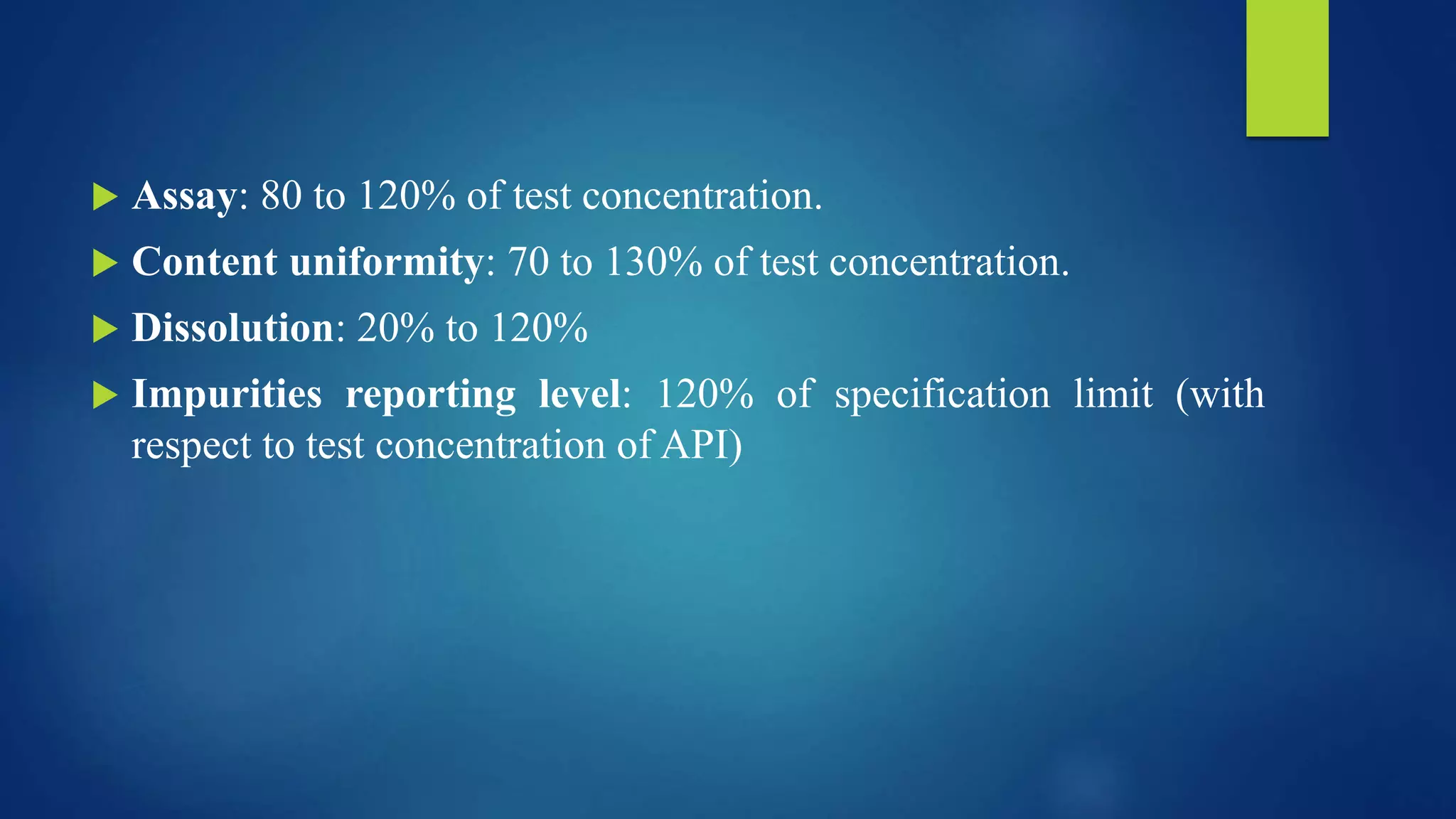 ▶ Assay: 80 to 120% of test concentration.

▶ Content uniformity: 70 to 130% of test concentration.

▶ Dissolution: 20% to 120%

▶ Impurities reporting level: 120% of specification limit (with respect to test concentration of API)